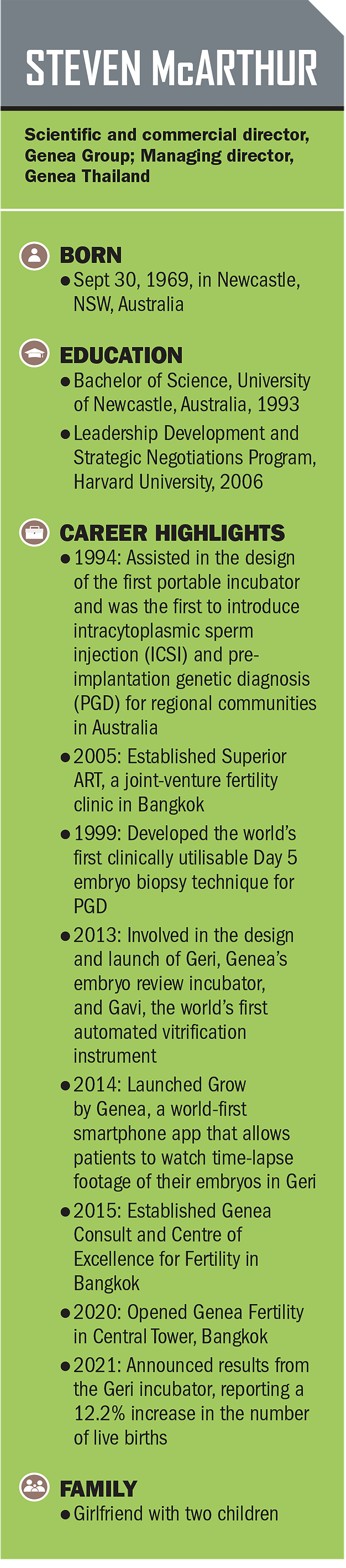 STEVEN McARTHUR

Scientific and commercial director, Genea Group; Managing director, Genea Thailand

BORN
● Sept 30, 1969, in Newcastle, NSW, Australia

EDUCATION
● Bachelor of Science, University of Newcastle, Australia, 1993
● Leadership Development and Strategic Negotiations Program, Harvard University, 2006

CAREER HIGHLIGHTS
● 1994: Assisted in the design of the first portable incubator and was the first to introduce intracytoplasmic sperm injection (ICSI) and pre-implantation genetic diagnosis (PGD) for regional communities in Australia
● 2005: Established Superior ART, a joint-venture fertility clinic in Bangkok
● 1999: Developed the world's first clinically utilisable Day 5 embryo biopsy technique for PGD
● 2013: Involved in the design and launch of Geri, Genea's embryo review incubator, and Gavi, the world's first automated vitrification instrument
● 2014: Launched Grow by Genea, a world-first smartphone app that allows patients to watch time-lapse footage of their embryos in Geri
● 2015: Established Genea Consult and Centre of Excellence for Fertility in Bangkok
● 2020: Opened Genea Fertility in Central Tower, Bangkok
● 2021: Announced results from the Geri incubator, reporting a 12.2% increase in the number of live births

FAMILY
● Girlfriend with two children